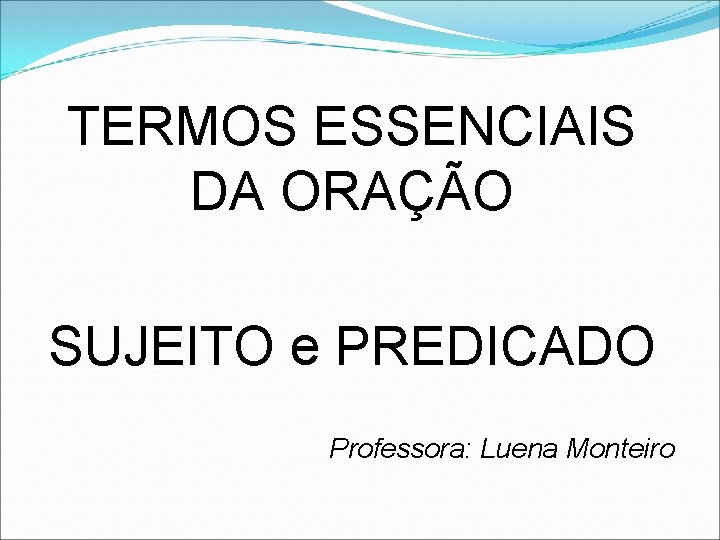 TERMOS ESSENCIAIS DA ORAÇÃO

SUJEITO e PREDICADO

Professora: Luena Monteiro